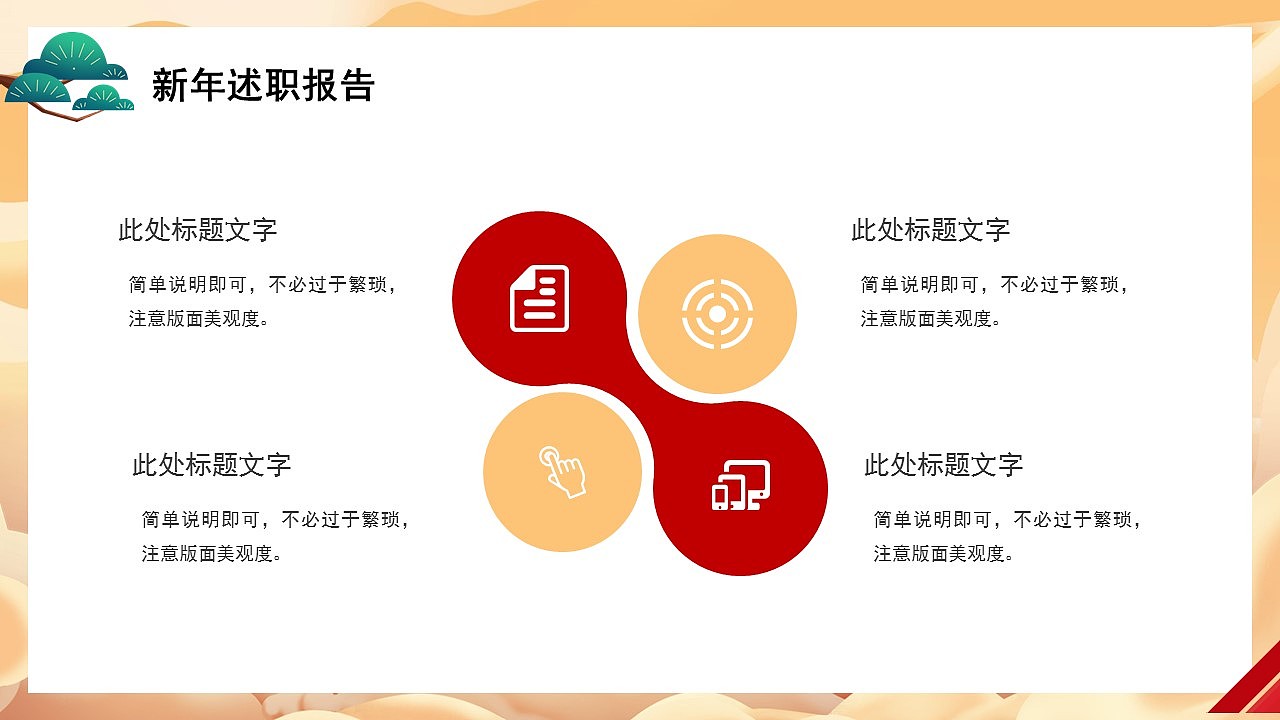 新年述职报告

此处标题文字

简单说明即可，不必过于繁琐，注意版面美观度。

此处标题文字

简单说明即可，不必过于繁琐，注意版面美观度。

此处标题文字

简单说明即可，不必过于繁琐，注意版面美观度。

此处标题文字

简单说明即可，不必过于繁琐，注意版面美观度。